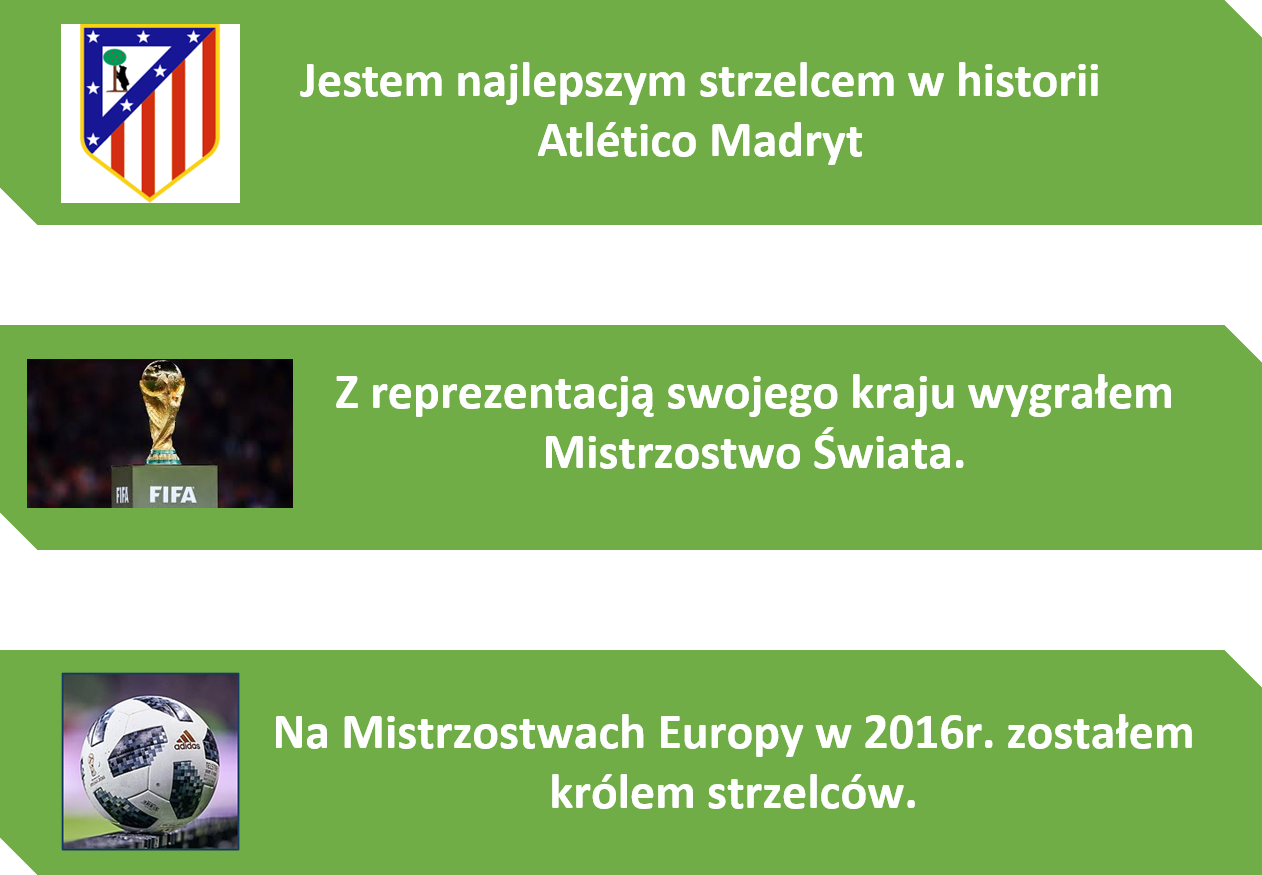 Jestem najlepszym strzelcem w historii Atlético Madryt

FIFA FIFA

Z reprezentacją swojego kraju wygrałem Mistrzostwo Świata.

adidas

Na Mistrzostwach Europy w 2016r. zostałem królem strzelców.